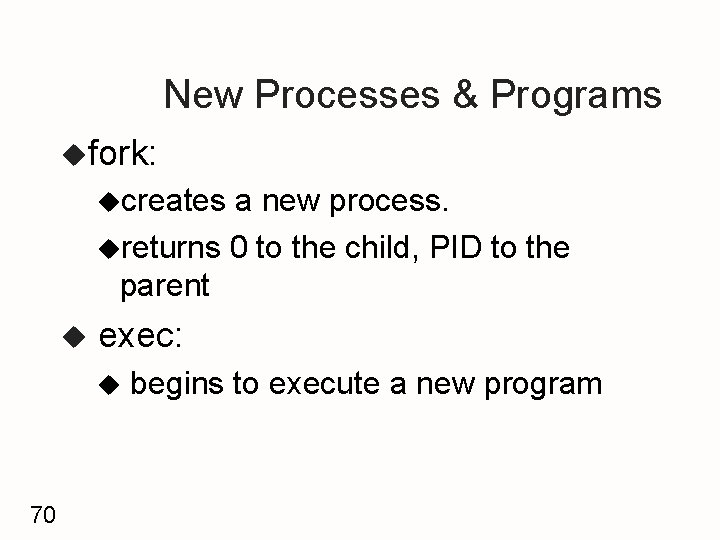 New Processes & Programs

◆fork:

◆creates a new process.

◆returns 0 to the child, PID to the parent

◆ exec:

◆ begins to execute a new program

70